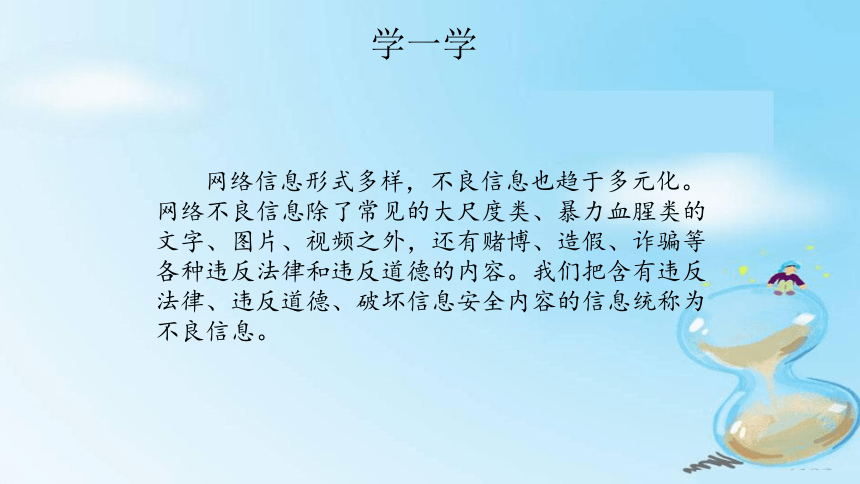 学一学

网络信息形式多样，不良信息也趋于多元化。网络不良信息除了常见的大尺度类、暴力血腥类的文字、图片、视频之外，还有赌博、造假、诈骗等各种违反法律和违反道德的内容。我们把含有违反法律、违反道德、破坏信息安全内容的信息统称为不良信息。